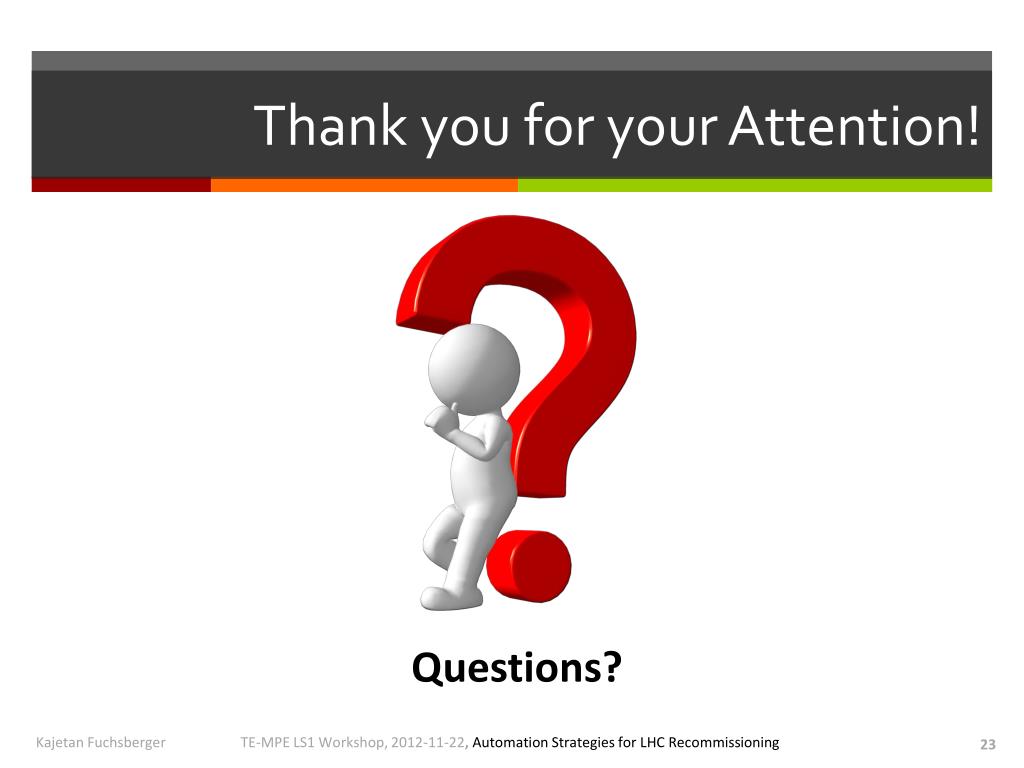 Thank you for your Attention!

Questions?

Kajetan Fuchsberger TE-MPE LS1 Workshop, 2012-11-22, Automation Strategies for LHC Recommissioning 23